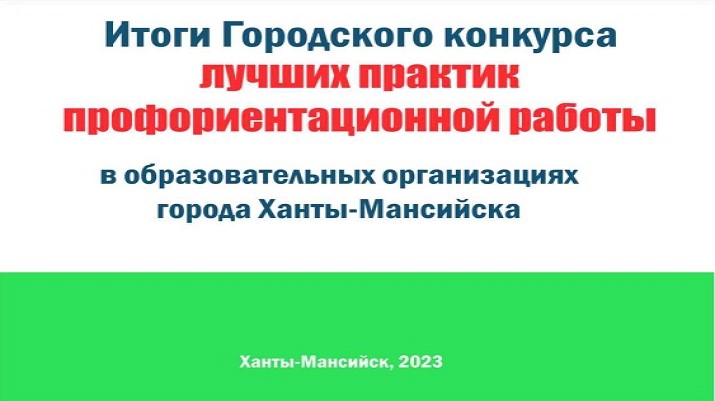 Итоги Городского конкурса лучших практик профориентационной работы

в образовательных организациях города Ханты-Мансийска

Ханты-Мансийск, 2023